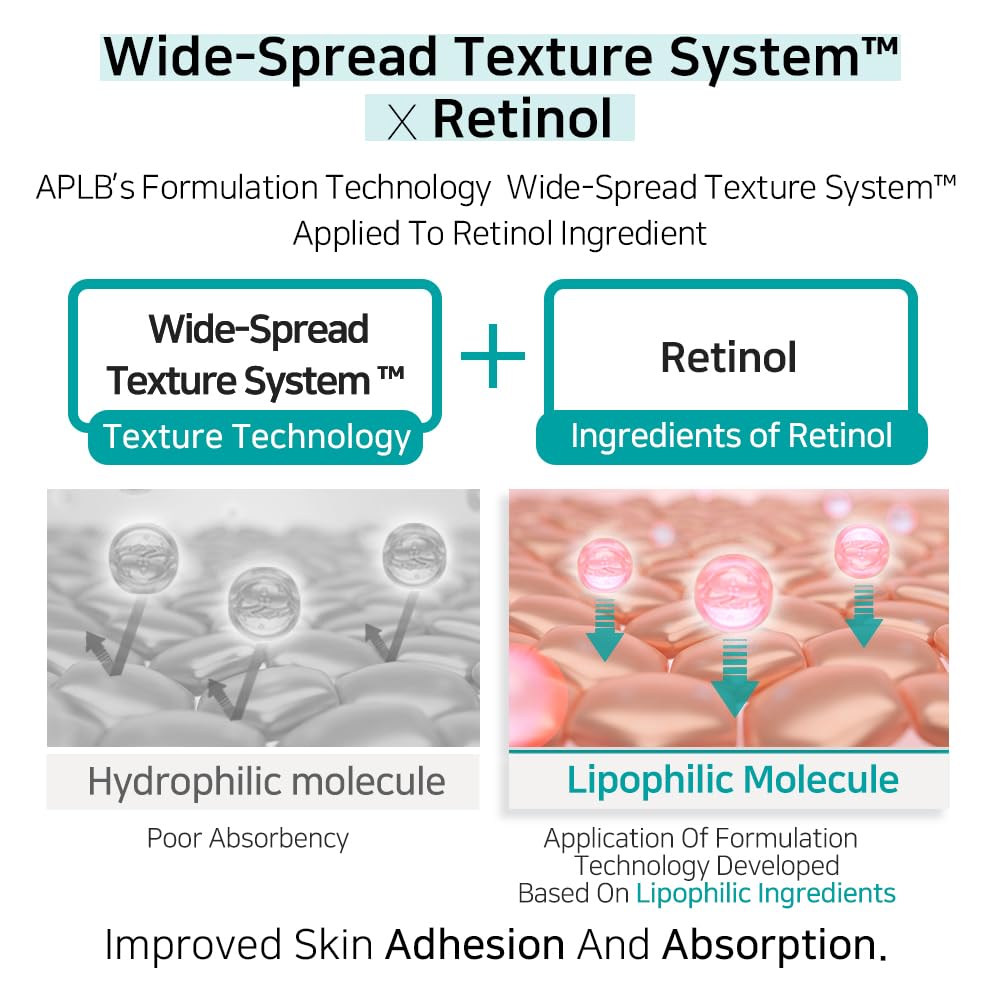 Wide-Spread Texture System™
X Retinol

APLB's Formulation Technology Wide-Spread Texture System™ Applied To Retinol Ingredient

Wide-Spread Texture System ™
Texture Technology

+

Retinol
Ingredients of Retinol

Hydrophilic molecule
Poor Absorbency

Lipophilic Molecule
Application Of Formulation Technology Developed Based On Lipophilic Ingredients

Improved Skin Adhesion And Absorption.